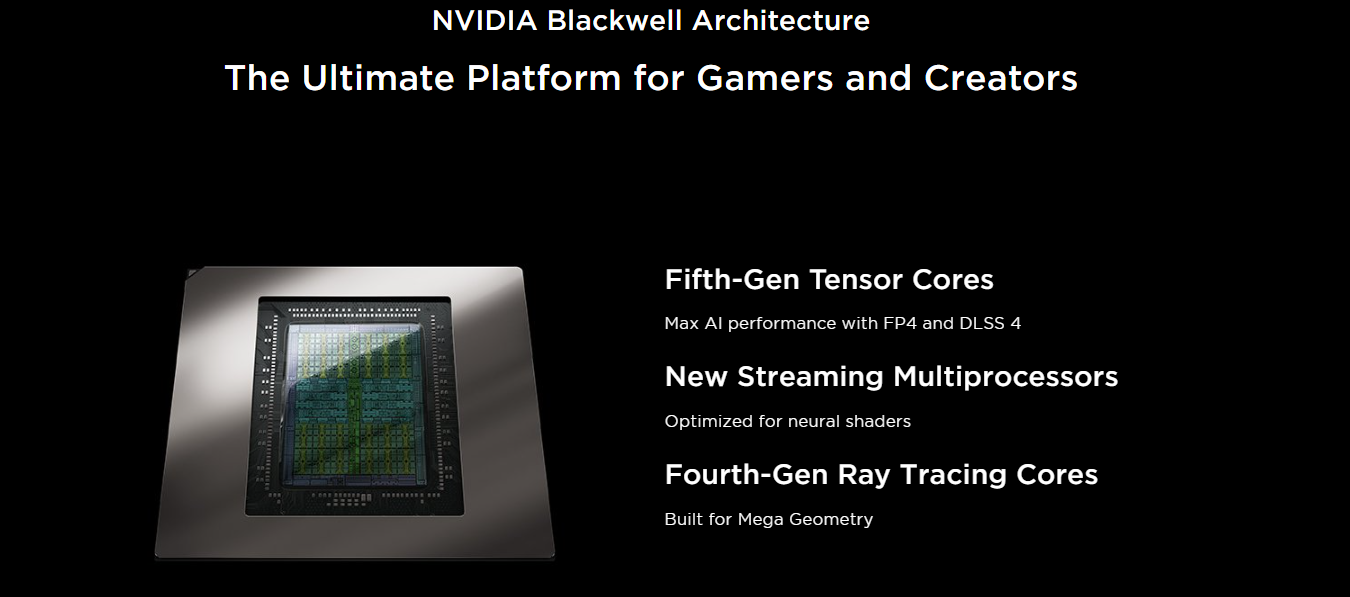 NVIDIA Blackwell Architecture

The Ultimate Platform for Gamers and Creators

Fifth-Gen Tensor Cores

Max AI performance with FP4 and DLSS 4

New Streaming Multiprocessors

Optimized for neural shaders

Fourth-Gen Ray Tracing Cores

Built for Mega Geometry